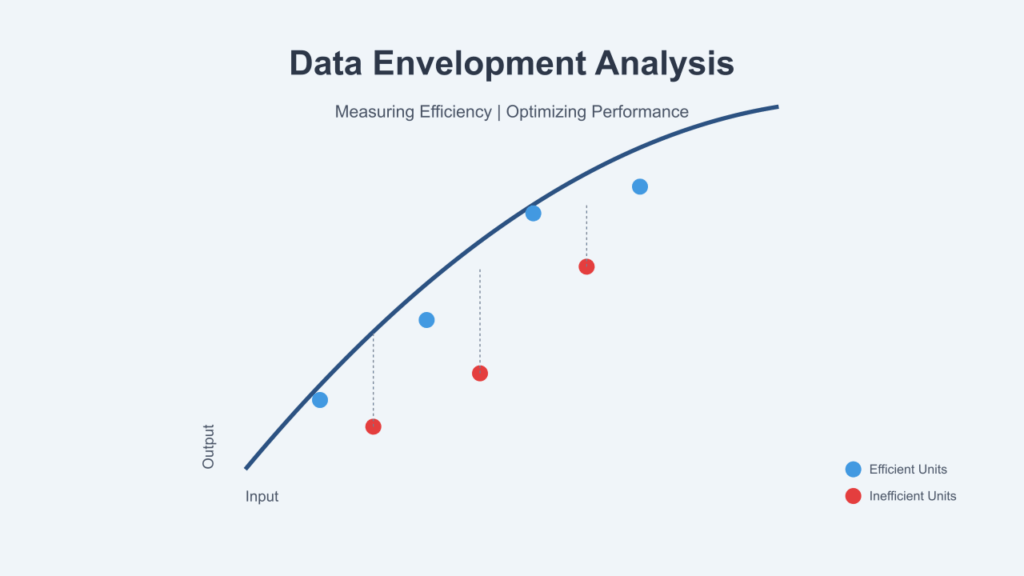 Data Envelopment Analysis

Measuring Efficiency | Optimizing Performance

Output

Input

Efficient Units

Inefficient Units